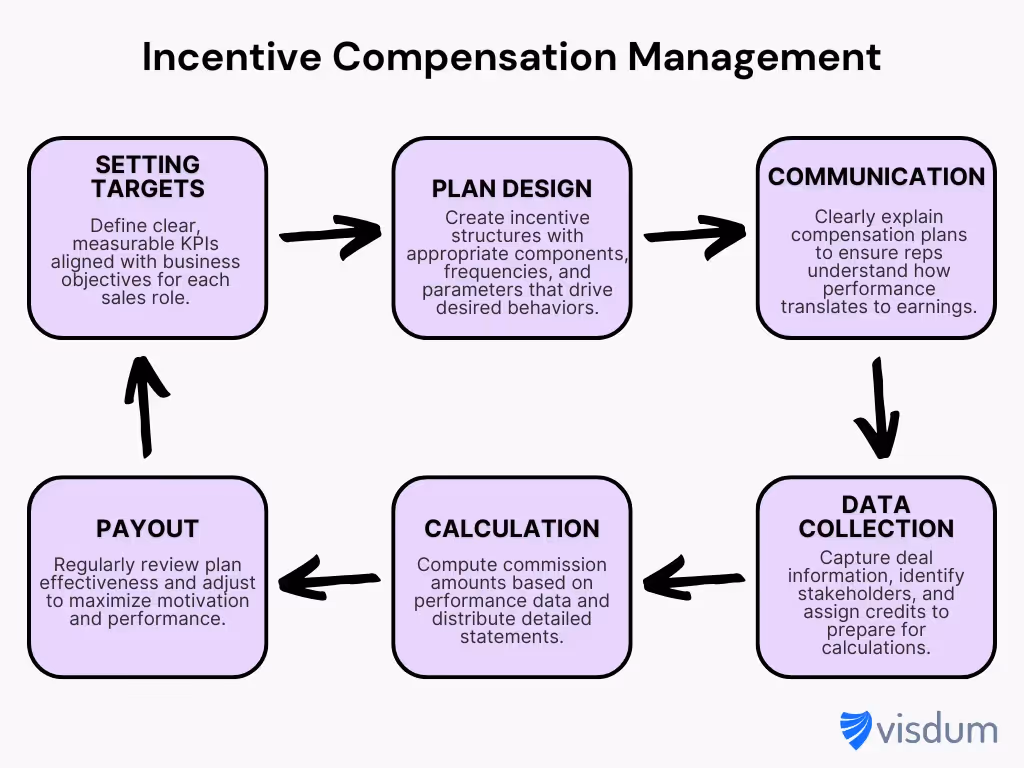 Incentive Compensation Management

SETTING TARGETS
Define clear, measurable KPIs aligned with business objectives for each sales role.

PLAN DESIGN
Create incentive structures with appropriate components, frequencies, and parameters that drive desired behaviors.

COMMUNICATION
Clearly explain compensation plans to ensure reps understand how performance translates to earnings.

DATA COLLECTION
Capture deal information, identify stakeholders, and assign credits to prepare for calculations.

CALCULATION
Compute commission amounts based on performance data and distribute detailed statements.

PAYOUT
Regularly review plan effectiveness and adjust to maximize motivation and performance.

visdum